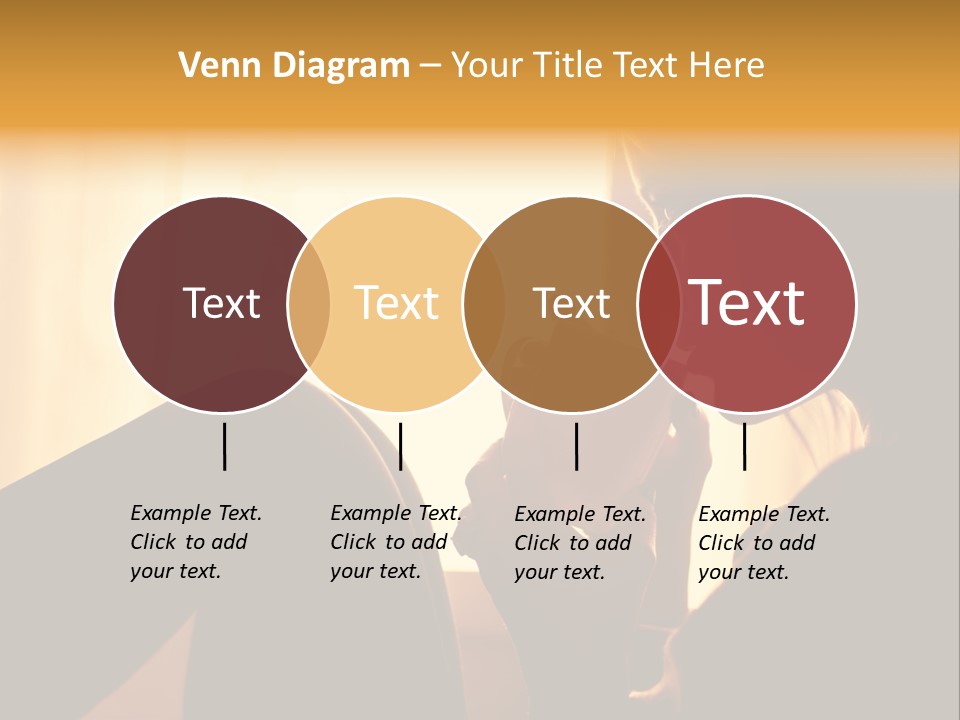 Venn Diagram – Your Title Text Here

Text

Text

Text

Text

Example Text. Click to add your text.

Example Text. Click to add your text.

Example Text. Click to add your text.

Example Text. Click to add your text.